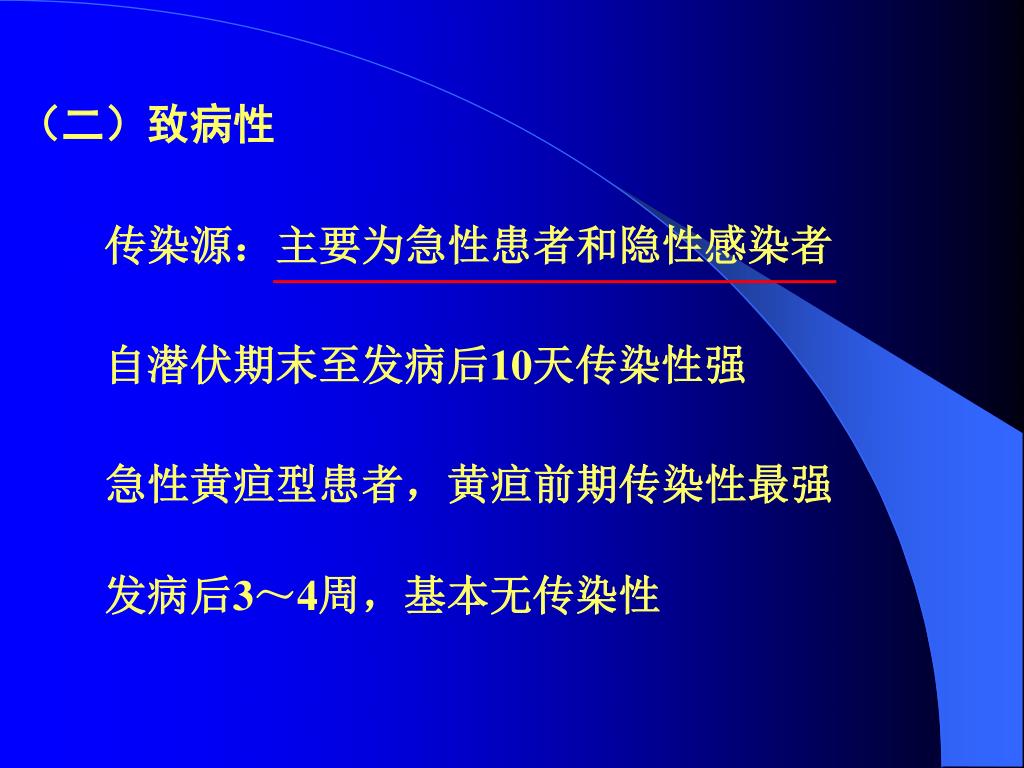 （二）致病性

传染源：主要为急性患者和隐性感染者

自潜伏期末至发病后10天传染性强

急性黄疸型患者，黄疸前期传染性最强

发病后3～4周，基本无传染性